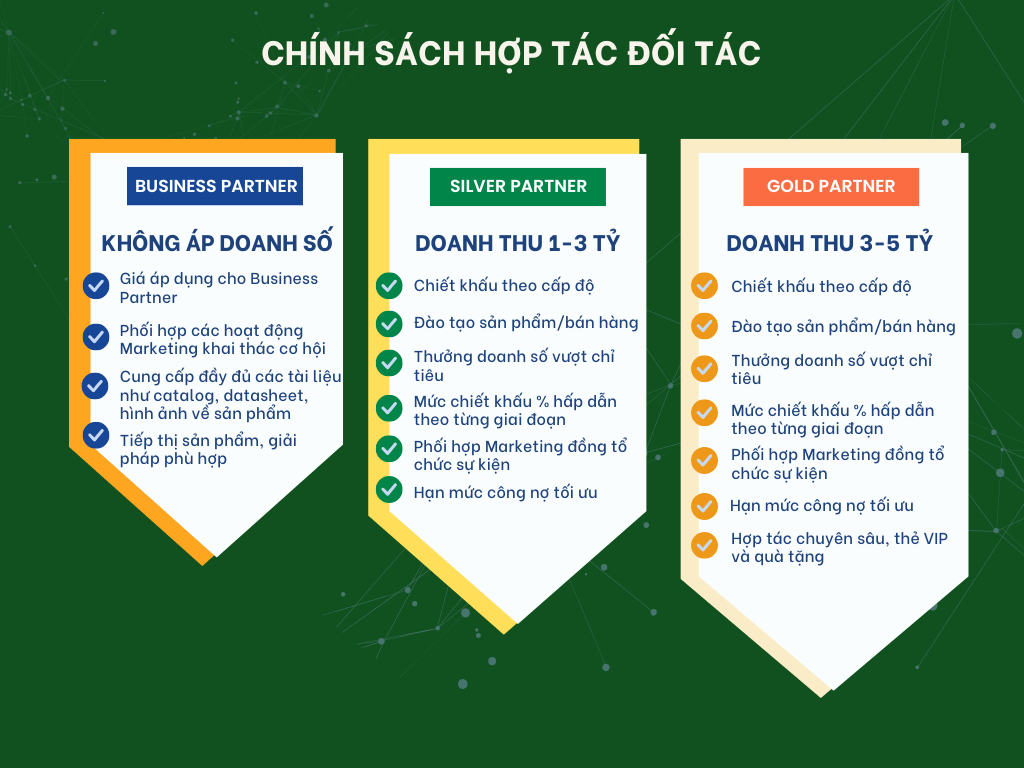 CHÍNH SÁCH HỢP TÁC ĐỐI TÁC

BUSINESS PARTNER

KHÔNG ÁP DOANH SỐ

Giá áp dụng cho Business Partner

Phối hợp các hoạt động Marketing khai thác cơ hội

Cung cấp đầy đủ các tài liệu như catalog, datasheet, hình ảnh về sản phẩm

Tiếp thị sản phẩm, giải pháp phù hợp

SILVER PARTNER

DOANH THU 1-3 TỶ

Chiết khấu theo cấp độ

Đào tạo sản phẩm/bán hàng

Thưởng doanh số vượt chỉ tiêu

Mức chiết khấu % hấp dẫn theo từng giai đoạn

Phối hợp Marketing đồng tổ chức sự kiện

Hạn mức công nợ tối ưu

GOLD PARTNER

DOANH THU 3-5 TỶ

Chiết khấu theo cấp độ

Đào tạo sản phẩm/bán hàng

Thưởng doanh số vượt chỉ tiêu

Mức chiết khấu % hấp dẫn theo từng giai đoạn

Phối hợp Marketing đồng tổ chức sự kiện

Hạn mức công nợ tối ưu

Hợp tác chuyên sâu, thẻ VIP và quà tặng